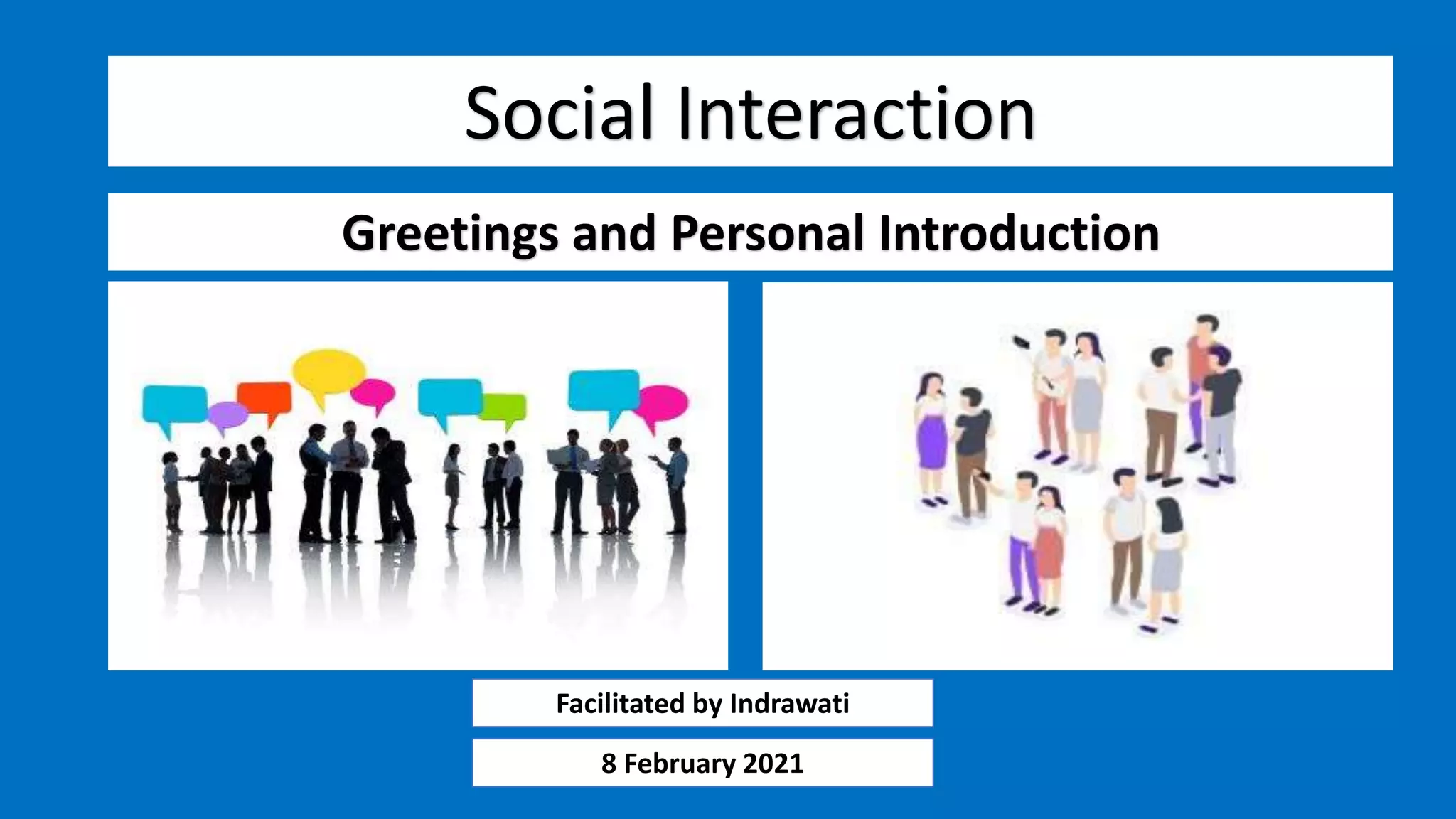 Social Interaction

Greetings and Personal Introduction

Facilitated by Indrawati

8 February 2021